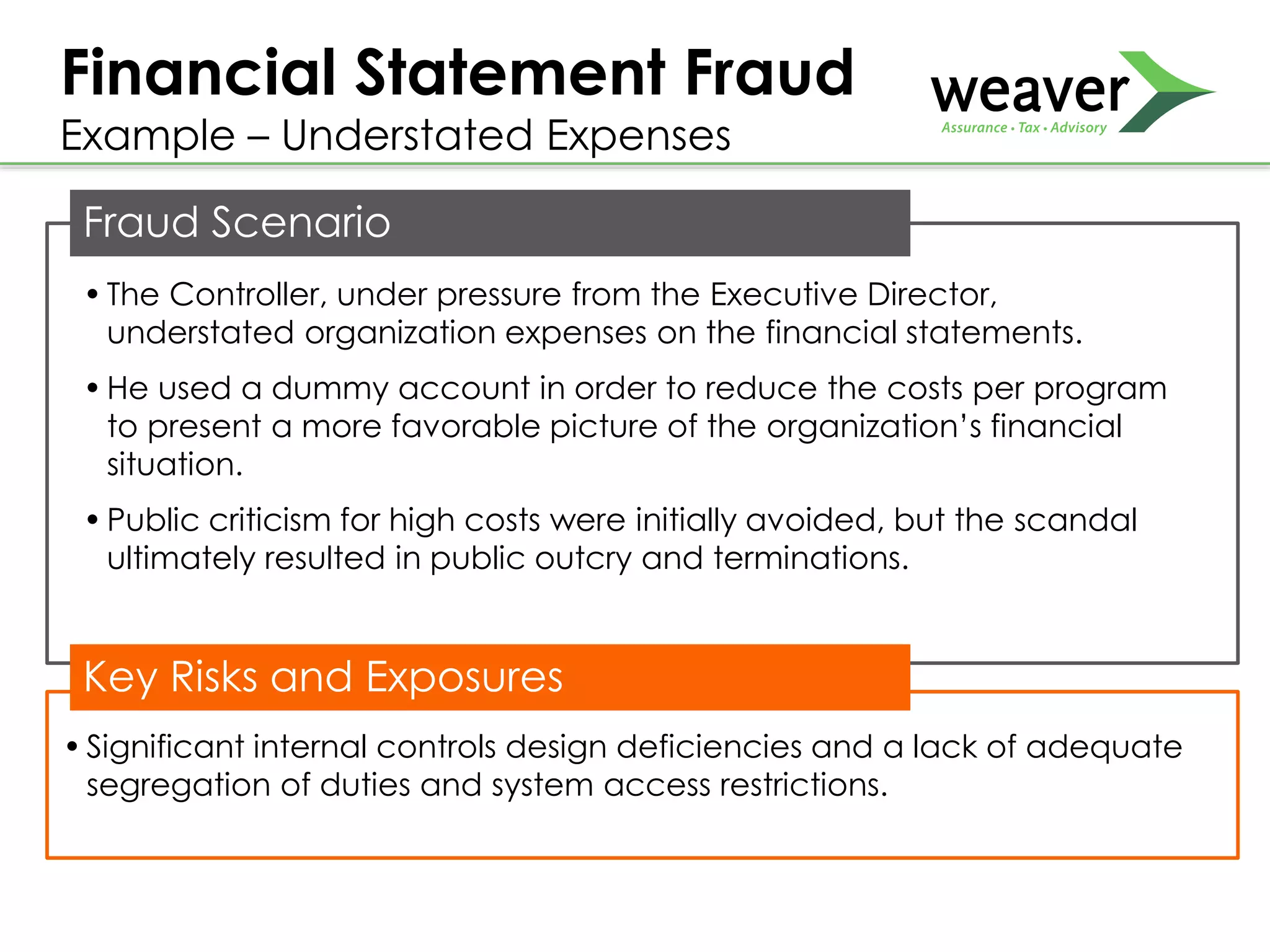 Financial Statement Fraud
Example – Understated Expenses

weaver
Assurance • Tax • Advisory

Fraud Scenario

• The Controller, under pressure from the Executive Director, understated organization expenses on the financial statements.

• He used a dummy account in order to reduce the costs per program to present a more favorable picture of the organization's financial situation.

• Public criticism for high costs were initially avoided, but the scandal ultimately resulted in public outcry and terminations.

Key Risks and Exposures

• Significant internal controls design deficiencies and a lack of adequate segregation of duties and system access restrictions.